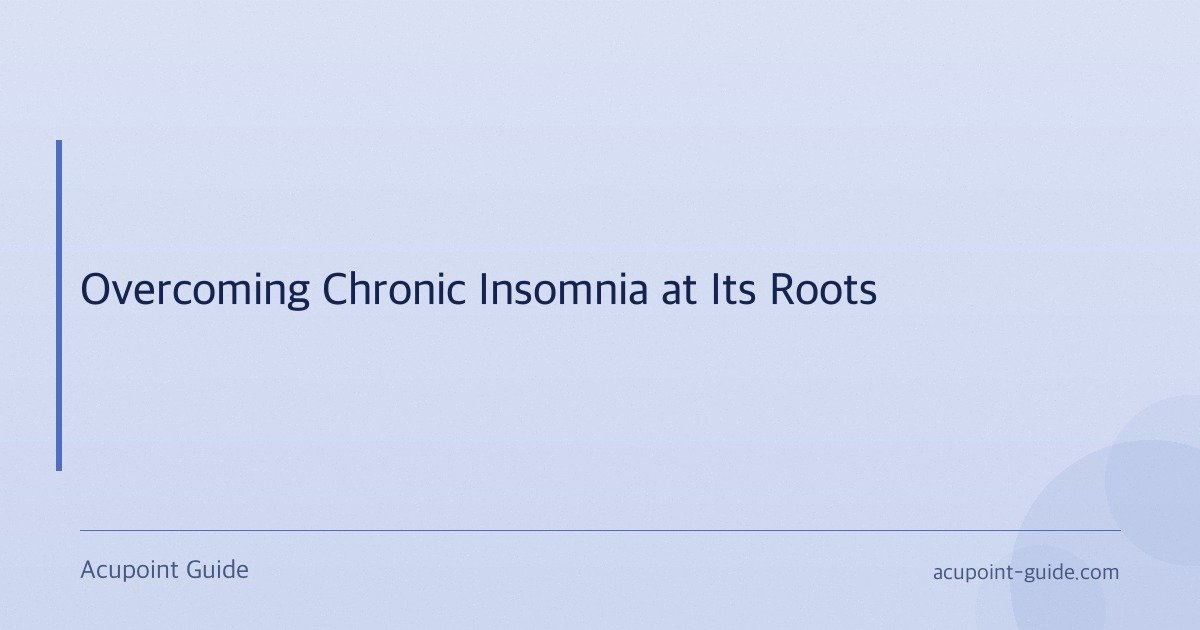 Overcoming Chronic Insomnia at Its Roots

Acupoint Guide

acupoint-guide.com